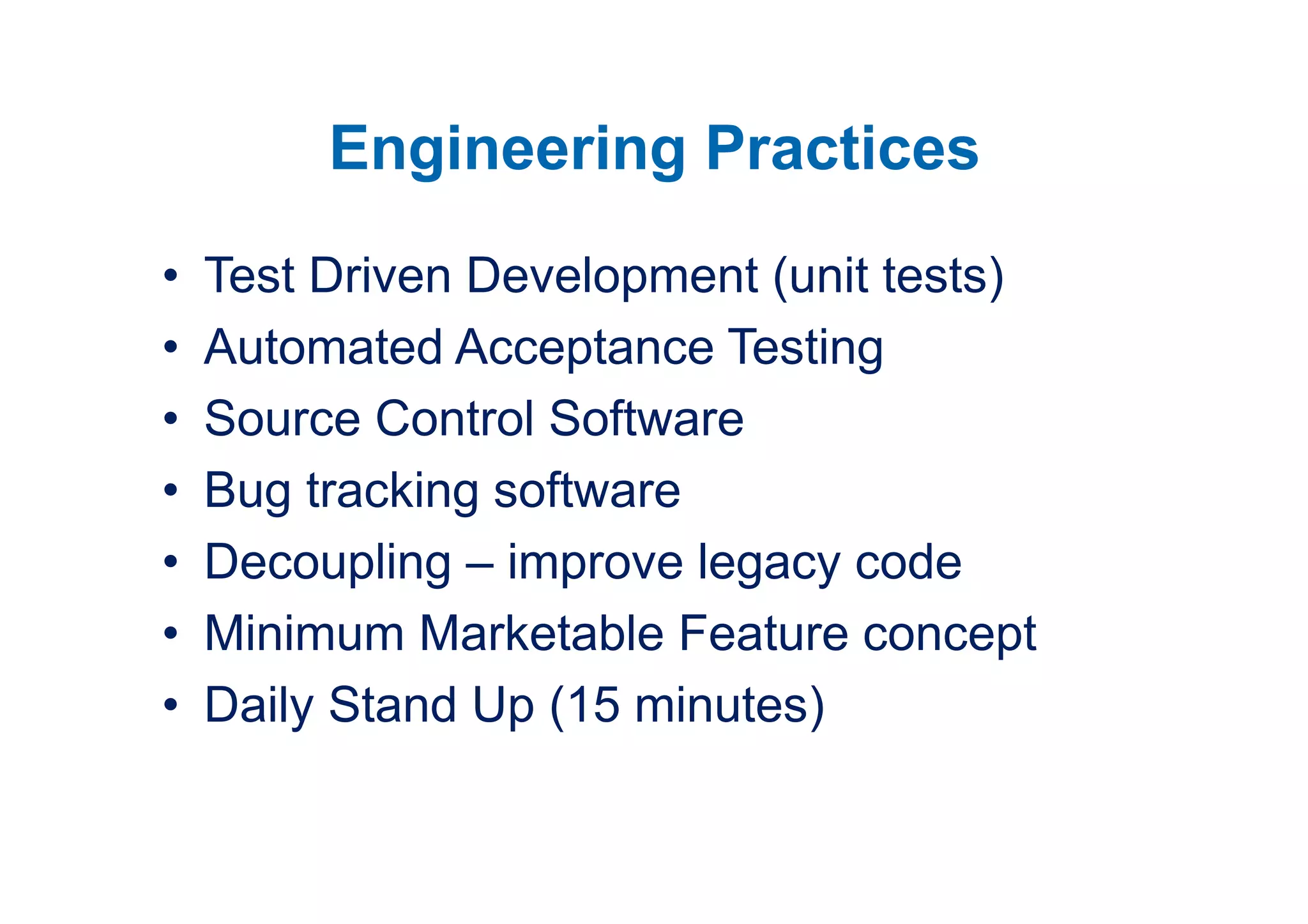 Engineering Practices

• Test Driven Development (unit tests)
• Automated Acceptance Testing
• Source Control Software
• Bug tracking software
• Decoupling – improve legacy code
• Minimum Marketable Feature concept
• Daily Stand Up (15 minutes)